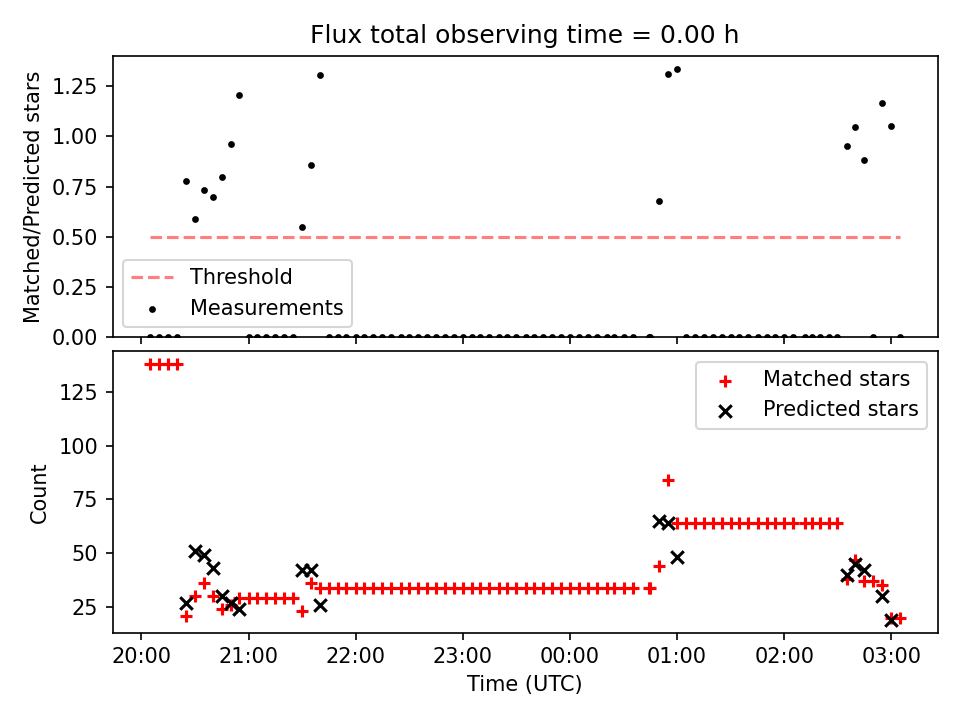 Flux total observing time = 0.00 h

Matched/Predicted stars

1.25
1.00
0.75
0.50
0.25
0.00

Threshold
Measurements

Count

125
100
75
50
25

Matched stars
Predicted stars

20:00
21:00
22:00
23:00
00:00
01:00
02:00
03:00

Time (UTC)